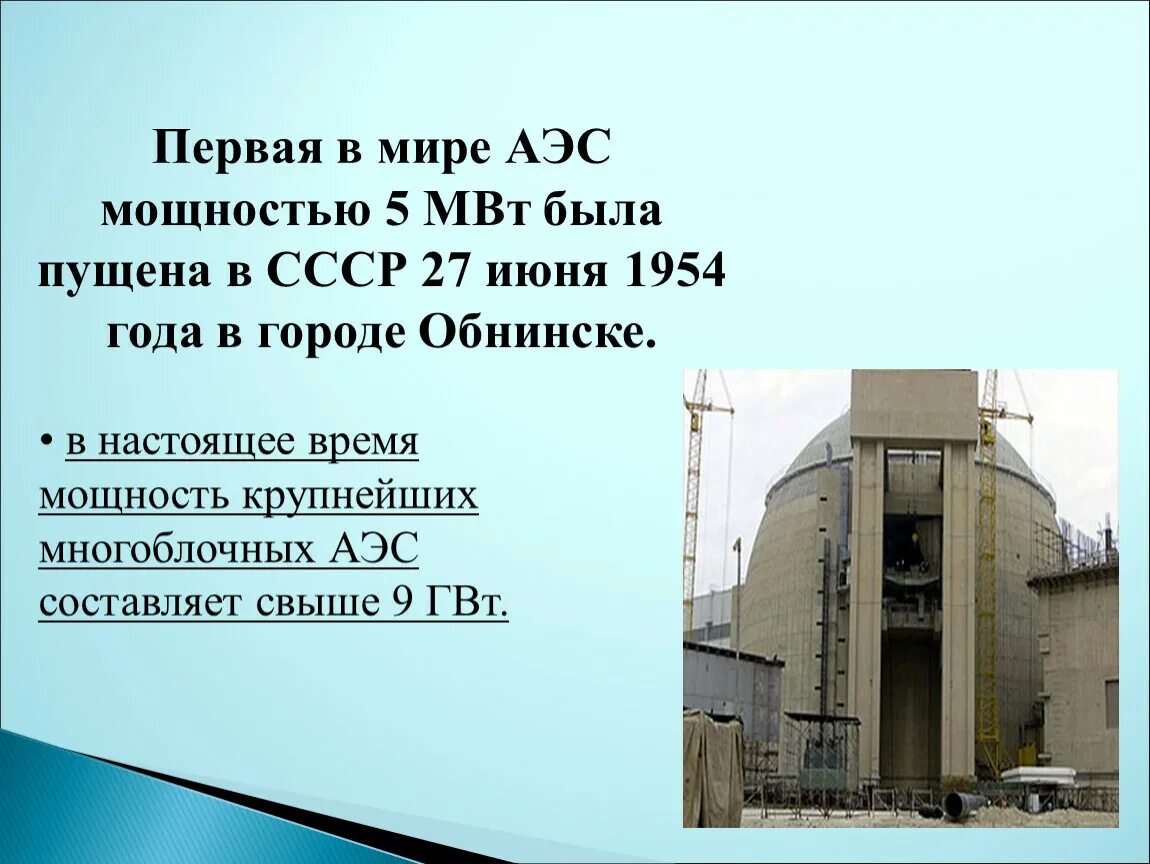 Первая в мире АЭС мощностью 5 МВт была пущена в СССР 27 июня 1954 года в городе Обнинске.

• в настоящее время мощность крупнейших многоблочных АЭС составляет свыше 9 ГВт.